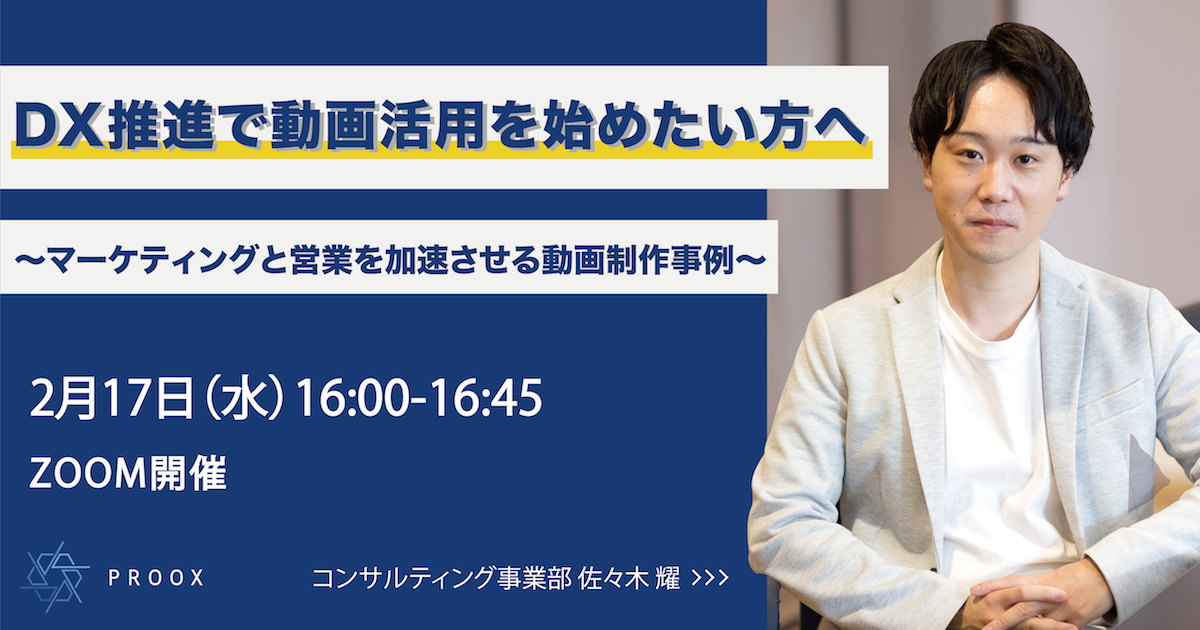 DX推進で動画活用を始めたい方へ

〜マーケティングと営業を加速させる動画制作事例〜

2月17日（水）16:00-16:45

ZOOM開催

PROOX

コンサルティング事業部 佐々木 耀 >>>